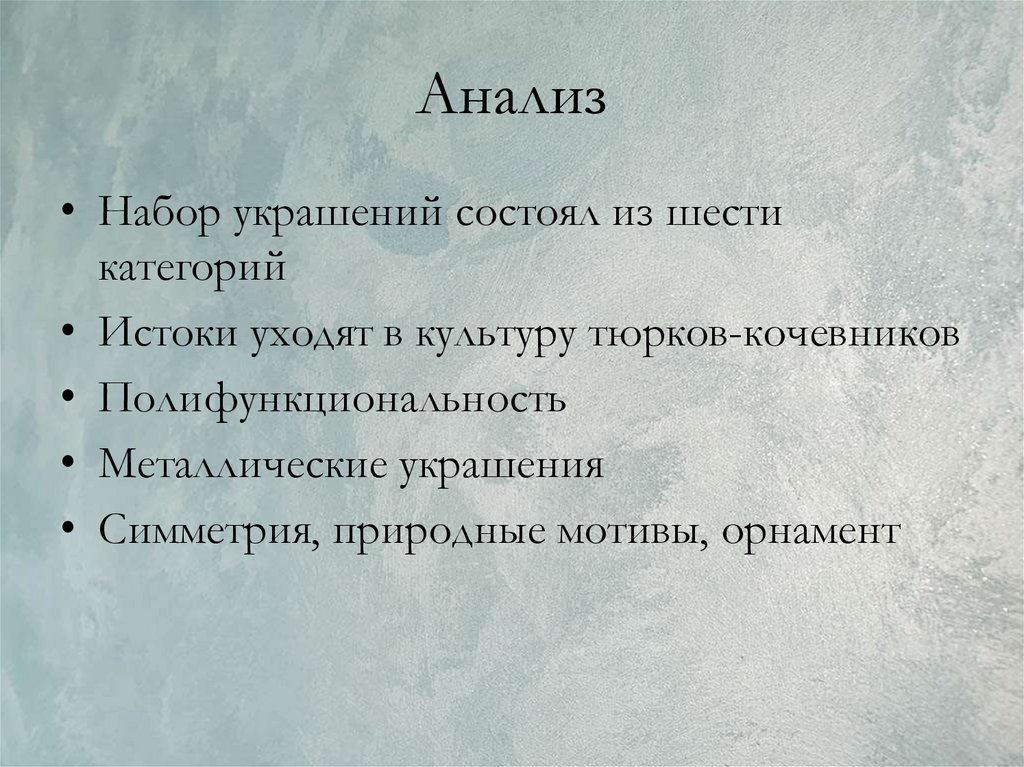 Анализ

• Набор украшений состоял из шести категорий
• Истоки уходят в культуру тюрков-кочевников
• Полифункциональность
• Металлические украшения
• Симметрия, природные мотивы, орнамент